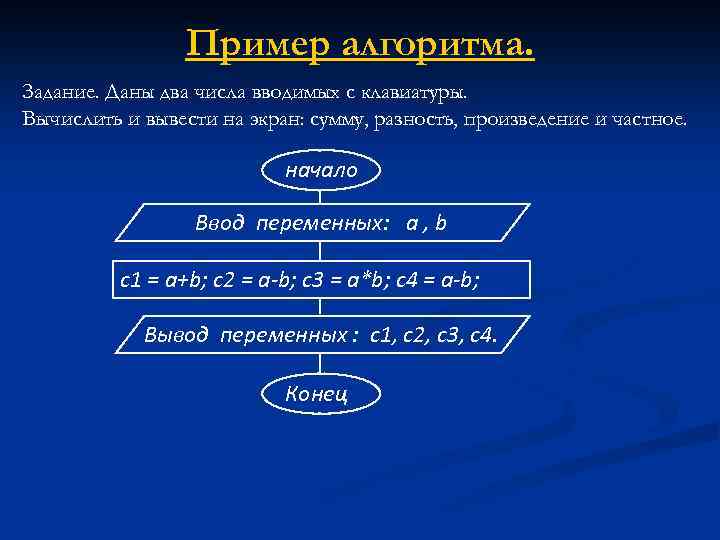 Пример алгоритма.

Задание. Даны два числа вводимых с клавиатуры. Вычислить и вывести на экран: сумму, разность, произведение и частное.

начало

Ввод переменных: a , b

c1 = a+b; c2 = a-b; c3 = a*b; c4 = a-b;

Вывод переменных : c1, c2, c3, c4.

Конец